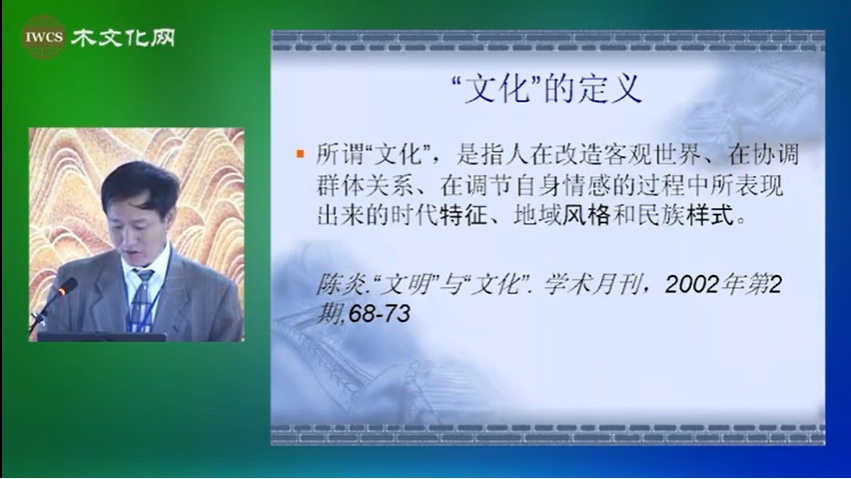 IWCS 木文化网

“文化”的定义

所谓“文化”，是指人在改造客观世界、在协调群体关系、在调节自身情感的过程中所表现出来的时代特征、地域风格和民族样式。

陈炎.“文明”与“文化”. 学术月刊，2002年第2期,68-73